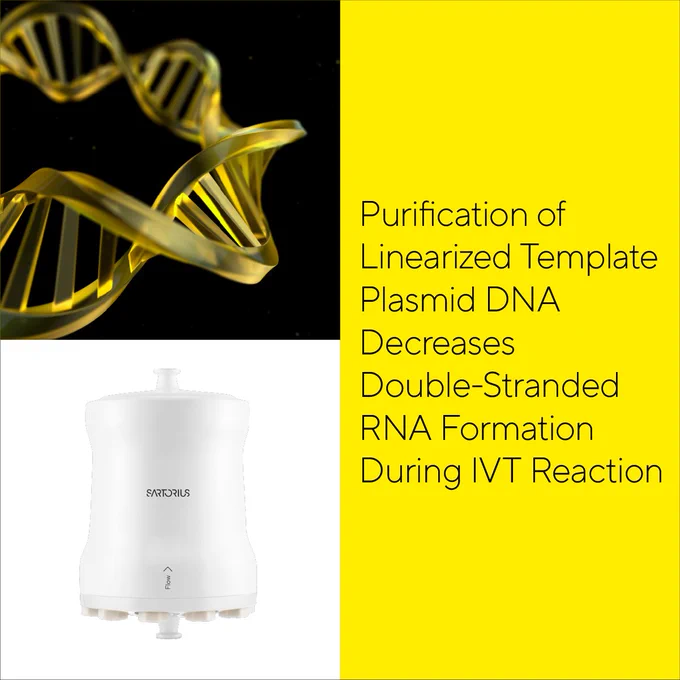 SARTORIUS

Flow

Purification of Linearized Template Plasmid DNA Decreases Double-Stranded RNA Formation During IVT Reaction